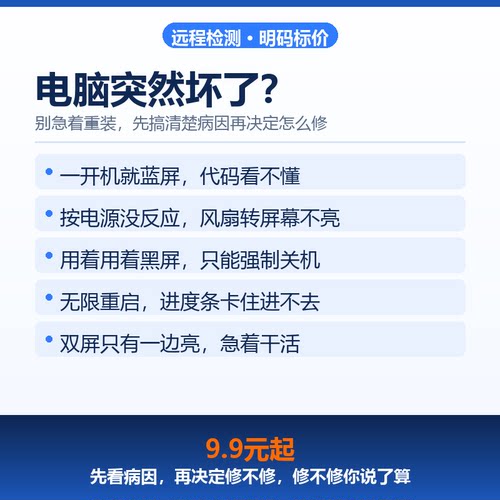 远程检测 • 明码标价

电脑突然坏了?

别急着重装，先搞清楚病因再决定怎么修

• 一开机就蓝屏，代码看不懂

• 按电源没反应，风扇转屏幕不亮

• 用着用着黑屏，只能强制关机

• 无限重启，进度条卡住进不去

• 双屏只有一边亮，急着干活

9.9元起

先看病因，再决定修不修，修不修你说了算